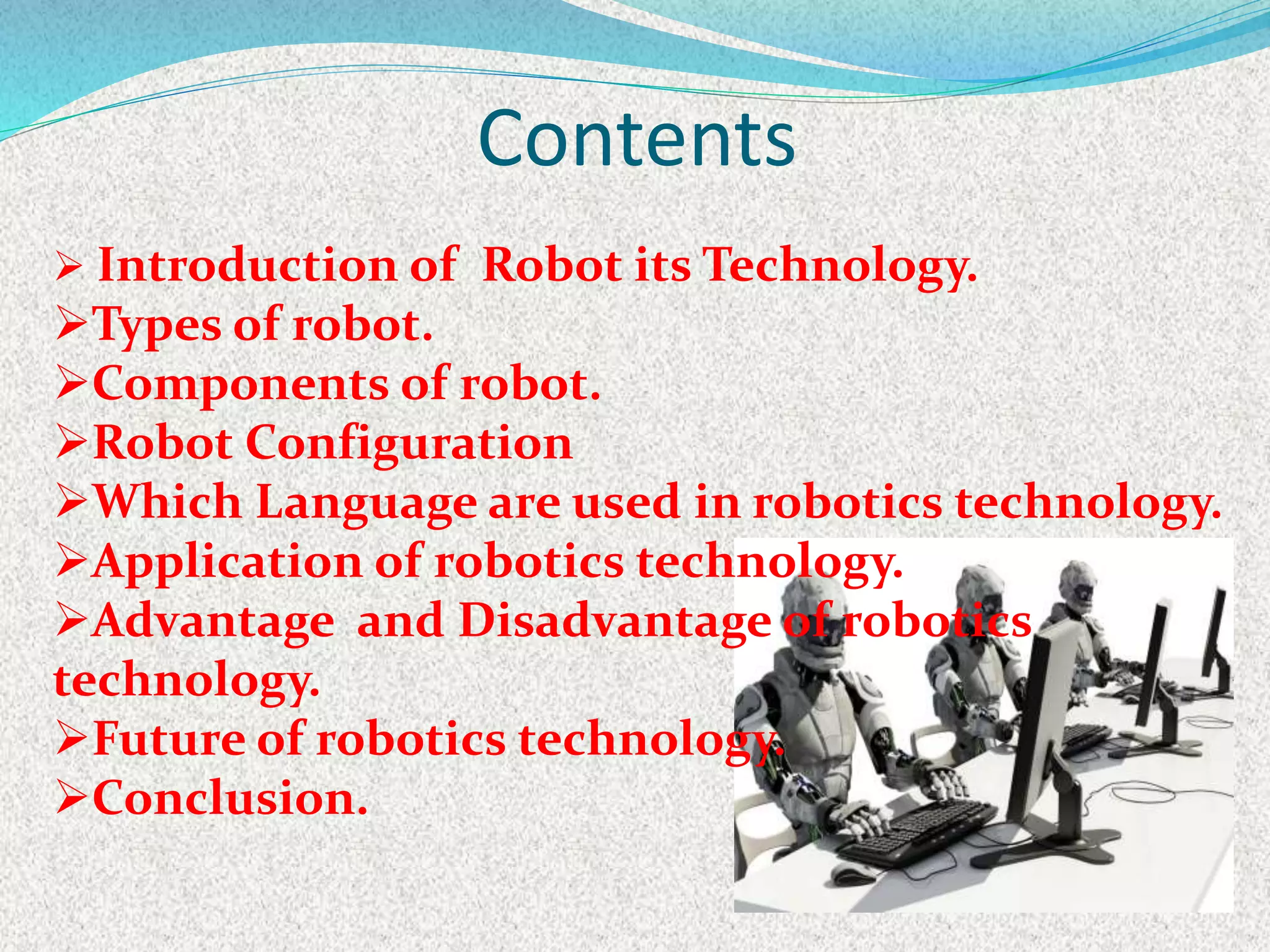 Contents

➢ Introduction of Robot its Technology.
➢Types of robot.
➢Components of robot.
➢Robot Configuration
➢Which Language are used in robotics technology.
➢Application of robotics technology.
➢Advantage and Disadvantage of robotics technology.
➢Future of robotics technology.
➢Conclusion.